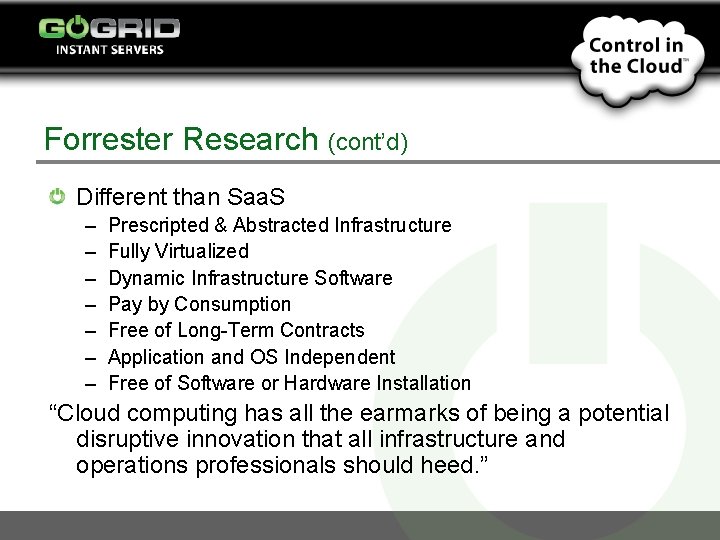 GOGRID
INSTANT SERVERS

Control in the Cloud™

Forrester Research (cont'd)

Different than SaaS
– Prescripted & Abstracted Infrastructure
– Fully Virtualized
– Dynamic Infrastructure Software
– Pay by Consumption
– Free of Long-Term Contracts
– Application and OS Independent
– Free of Software or Hardware Installation

"Cloud computing has all the earmarks of being a potential disruptive innovation that all infrastructure and operations professionals should heed."